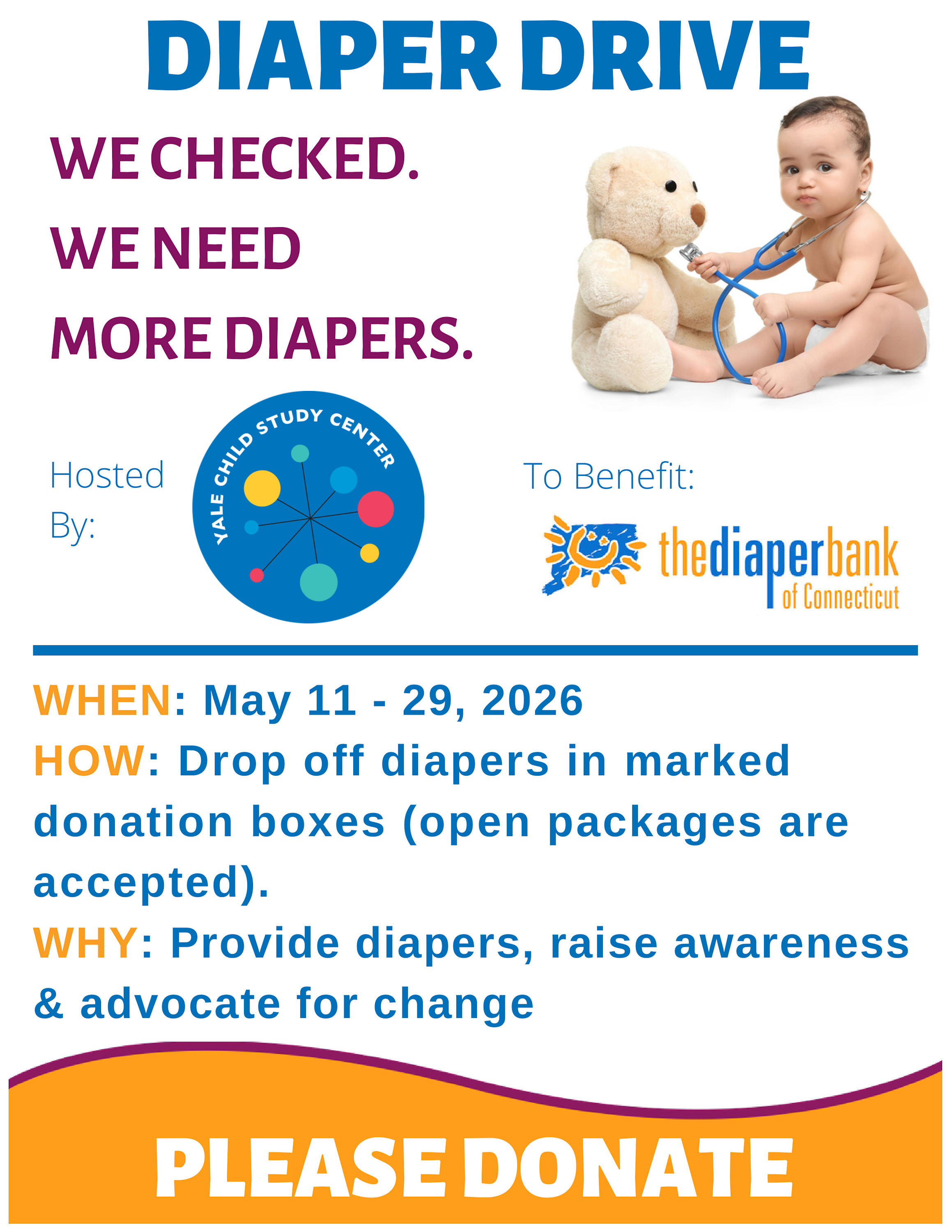 DIAPER DRIVE

WE CHECKED.
WE NEED
MORE DIAPERS.

Hosted By:

YALE CHILD STUDY CENTER

To Benefit:

thediaperbank of Connecticut

WHEN: May 11 - 29, 2026
HOW: Drop off diapers in marked donation boxes (open packages are accepted).
WHY: Provide diapers, raise awareness & advocate for change

PLEASE DONATE